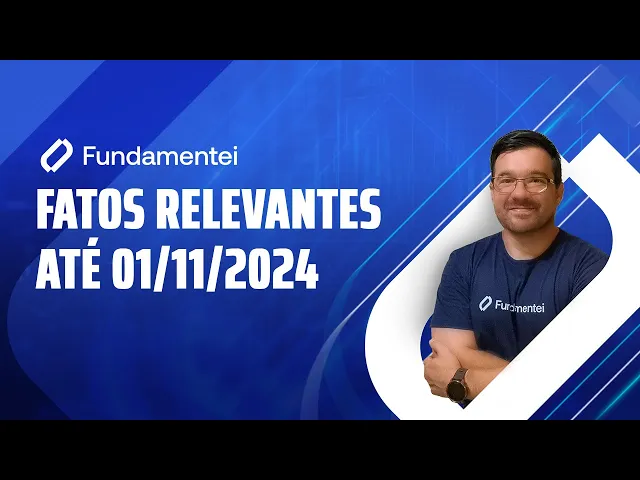 Fundamentei

FATOS RELEVANTES
ATÉ 01/11/2024

Fundamentei